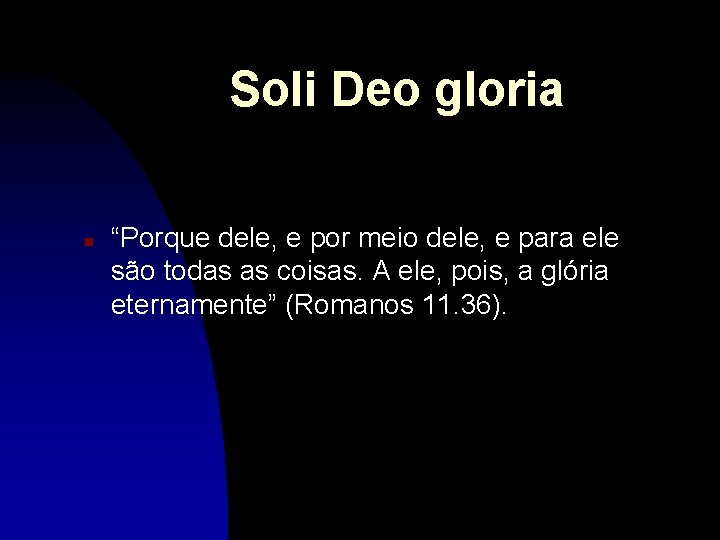 Soli Deo gloria

“Porque dele, e por meio dele, e para ele são todas as coisas. A ele, pois, a glória eternamente” (Romanos 11.36).